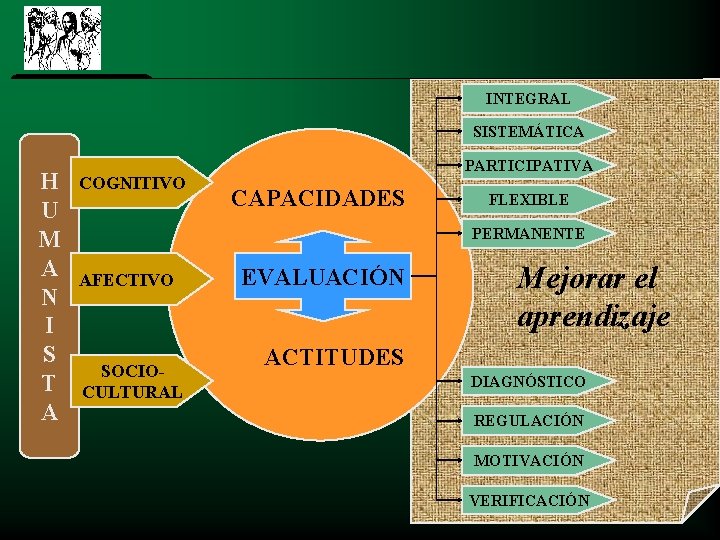 HUMANISTA

COGNITIVO

AFECTIVO

SOCIO-CULTURAL

CAPACIDADES

EVALUACIÓN

ACTITUDES

INTEGRAL

SISTEMÁTICA

PARTICIPATIVA

FLEXIBLE

PERMANENTE

Mejorar el aprendizaje

DIAGNÓSTICO

REGULACIÓN

MOTIVACIÓN

VERIFICACIÓN